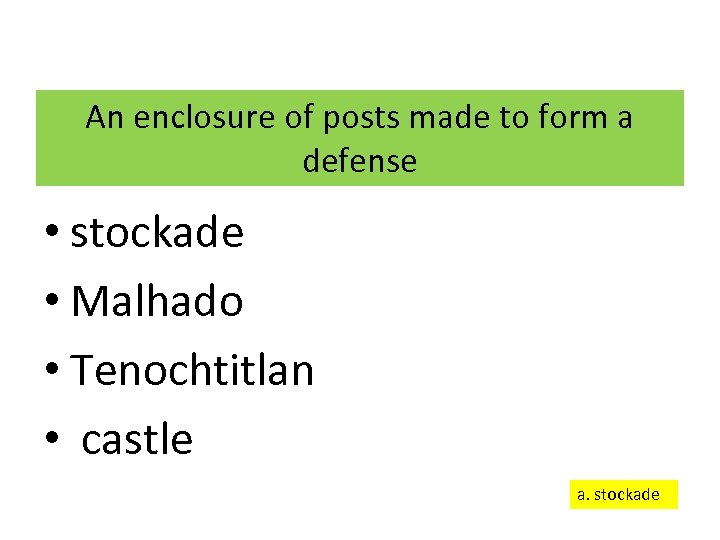 An enclosure of posts made to form a defense

• stockade
• Malhado
• Tenochtitlan
• castle

a. stockade